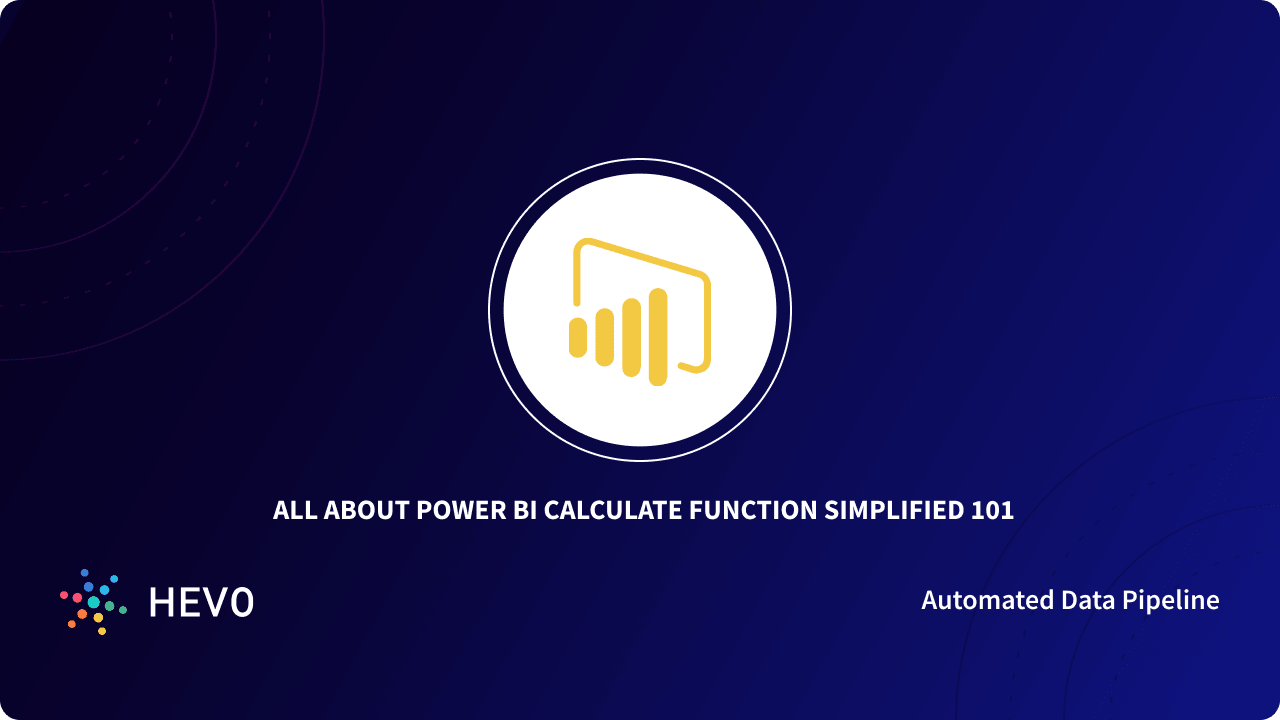 ALL ABOUT POWER BI CALCULATE FUNCTION SIMPLIFIED 101

HEVO

Automated Data Pipeline